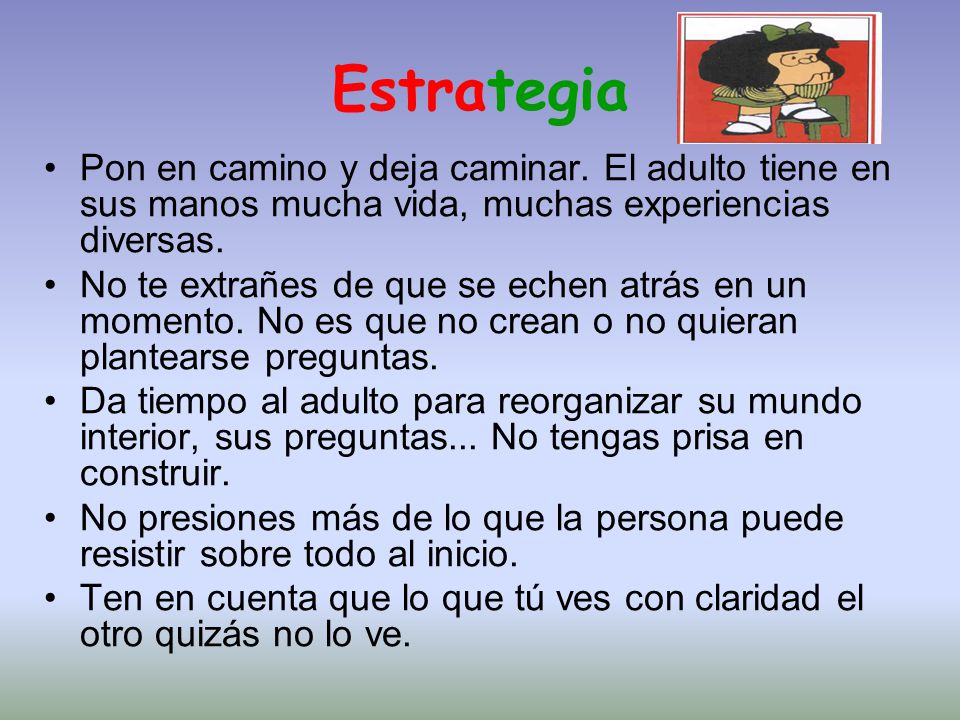 Estrategia

• Pon en camino y deja caminar. El adulto tiene en sus manos mucha vida, muchas experiencias diversas.
• No te extrañes de que se echen atrás en un momento. No es que no crean o no quieran plantearse preguntas.
• Da tiempo al adulto para reorganizar su mundo interior, sus preguntas... No tengas prisa en construir.
• No presiones más de lo que la persona puede resistir sobre todo al inicio.
• Ten en cuenta que lo que tú ves con claridad el otro quizás no lo ve.